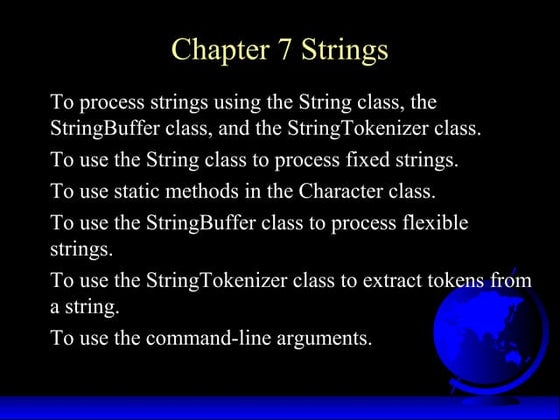 Chapter 7 Strings

To process strings using the String class, the StringBuffer class, and the StringTokenizer class.

To use the String class to process fixed strings.

To use static methods in the Character class.

To use the StringBuffer class to process flexible strings.

To use the StringTokenizer class to extract tokens from a string.

To use the command-line arguments.